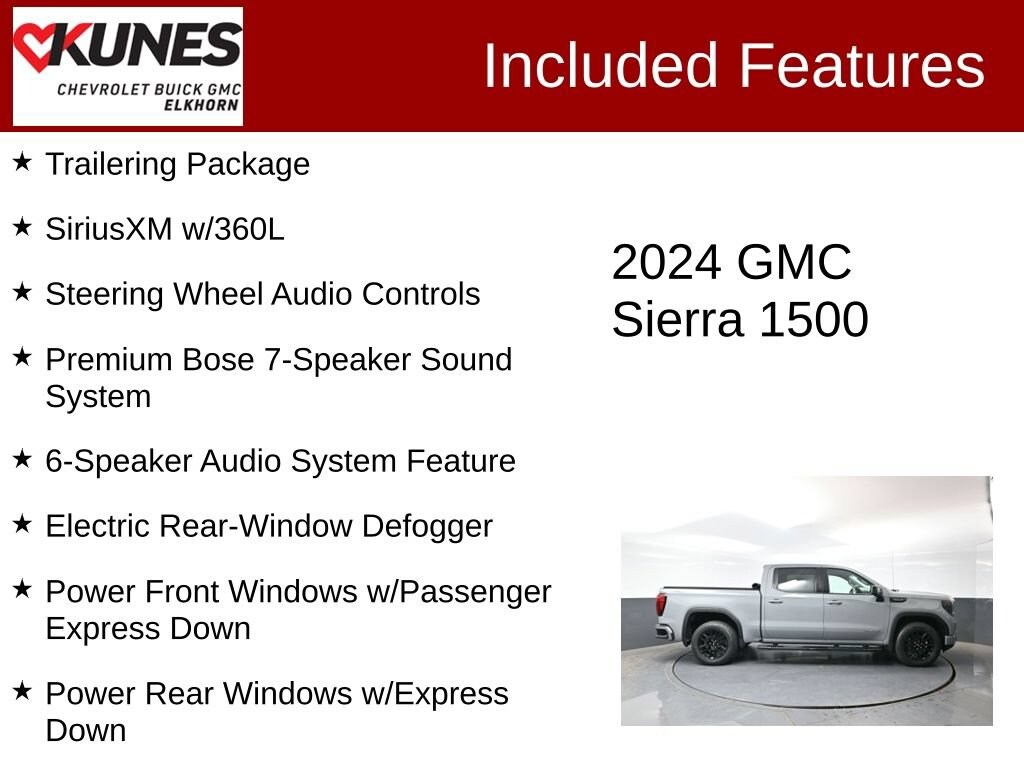 KUNES
CHEVROLET BUICK GMC
ELKHORN

Included Features

★ Trailering Package

★ SiriusXM w/360L

★ Steering Wheel Audio Controls

★ Premium Bose 7-Speaker Sound System

★ 6-Speaker Audio System Feature

★ Electric Rear-Window Defogger

★ Power Front Windows w/Passenger Express Down

★ Power Rear Windows w/Express Down

2024 GMC Sierra 1500